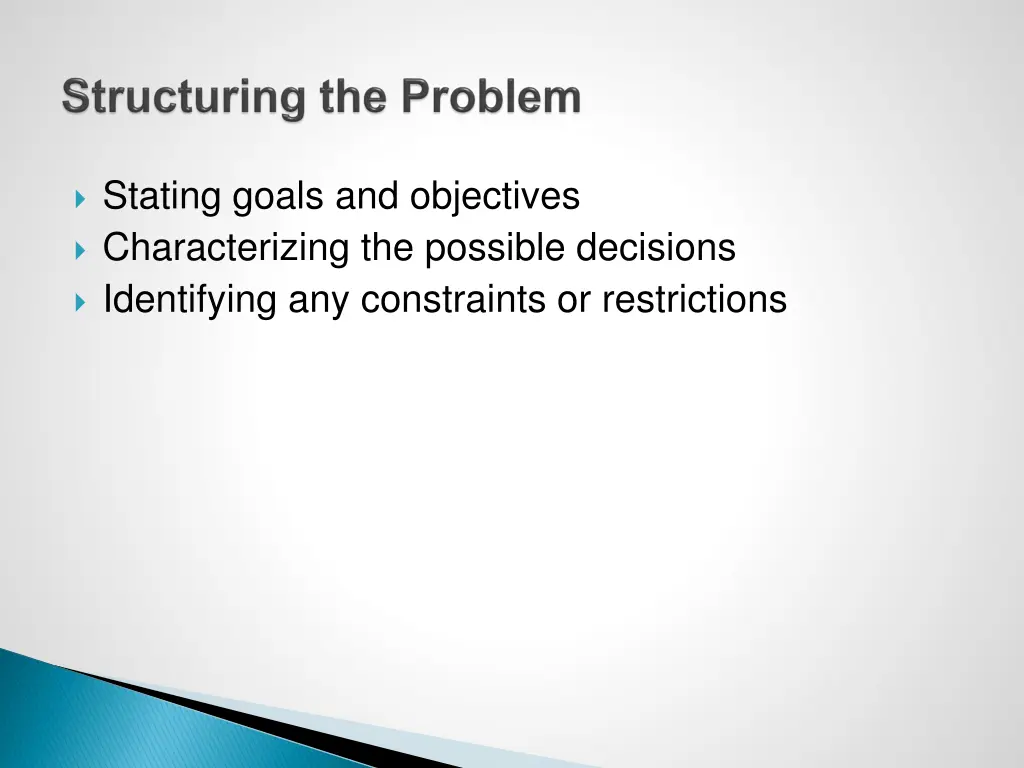 Structuring the Problem

Stating goals and objectives
Characterizing the possible decisions
Identifying any constraints or restrictions